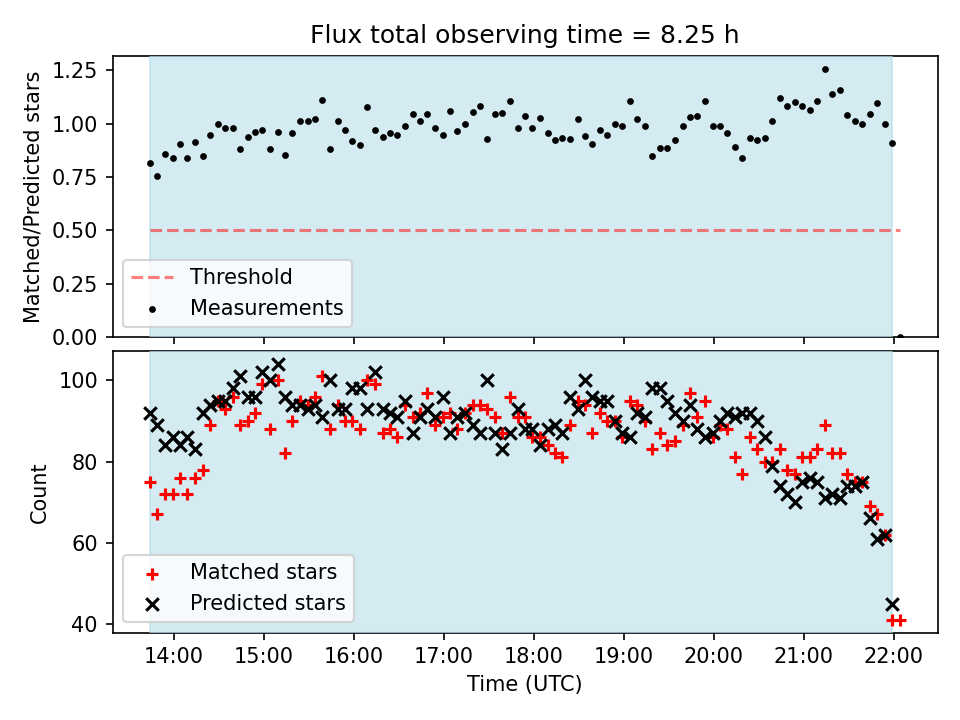 Flux total observing time = 8.25 h

Matched/Predicted stars

1.25
1.00
0.75
0.50
0.25
0.00

Threshold
Measurements

Count

100
80
60
40

Matched stars
Predicted stars

14:00
15:00
16:00
17:00
18:00
19:00
20:00
21:00
22:00

Time (UTC)